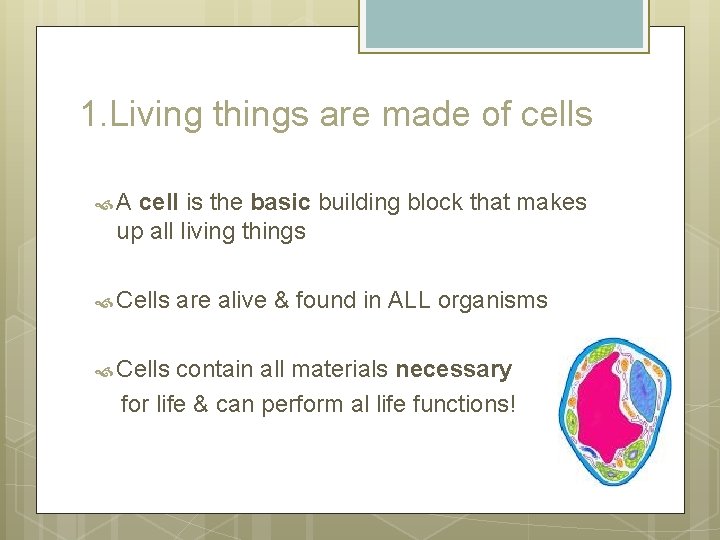 1.Living things are made of cells

A cell is the basic building block that makes up all living things

Cells are alive & found in ALL organisms

Cells contain all materials necessary for life & can perform al life functions!